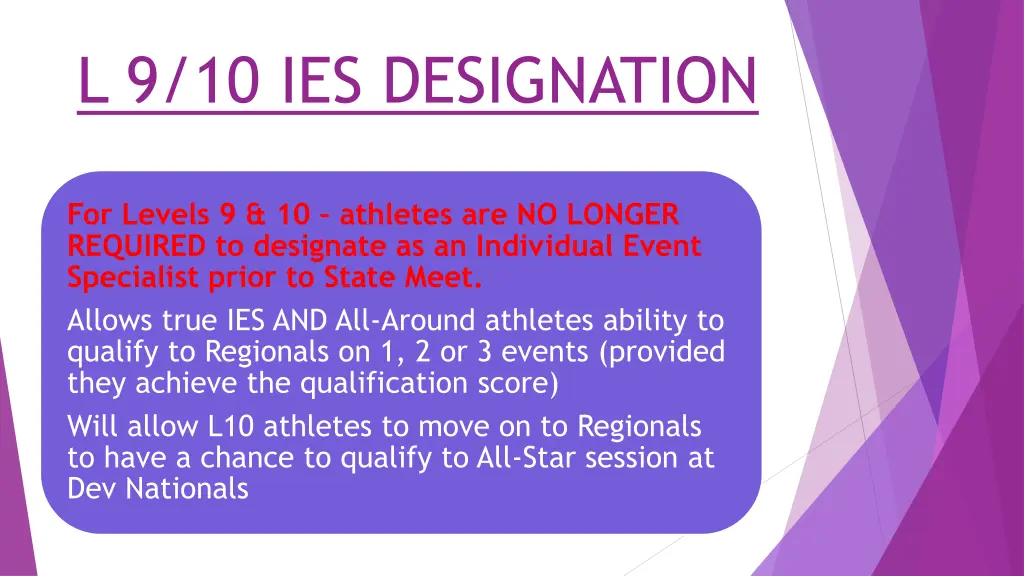 L 9/10 IES DESIGNATION

For Levels 9 & 10 – athletes are NO LONGER REQUIRED to designate as an Individual Event Specialist prior to State Meet.

Allows true IES AND All-Around athletes ability to qualify to Regionals on 1, 2 or 3 events (provided they achieve the qualification score)

Will allow L10 athletes to move on to Regionals to have a chance to qualify to All-Star session at Dev Nationals